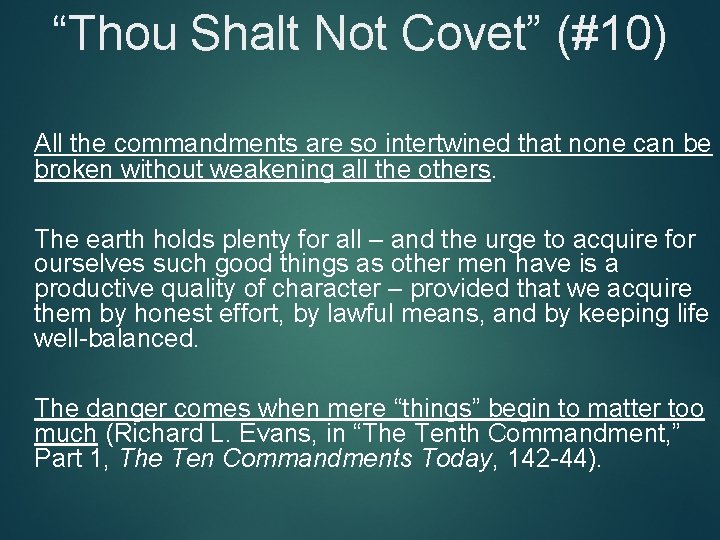 “Thou Shalt Not Covet” (#10)

All the commandments are so intertwined that none can be broken without weakening all the others.

The earth holds plenty for all – and the urge to acquire for ourselves such good things as other men have is a productive quality of character – provided that we acquire them by honest effort, by lawful means, and by keeping life well-balanced.

The danger comes when mere “things” begin to matter too much (Richard L. Evans, in “The Tenth Commandment,” Part 1, The Ten Commandments Today, 142-44).